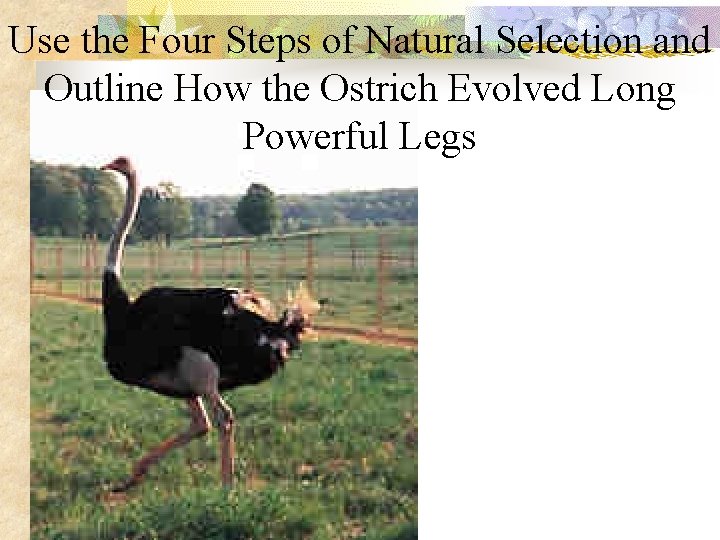 Use the Four Steps of Natural Selection and Outline How the Ostrich Evolved Long Powerful Legs